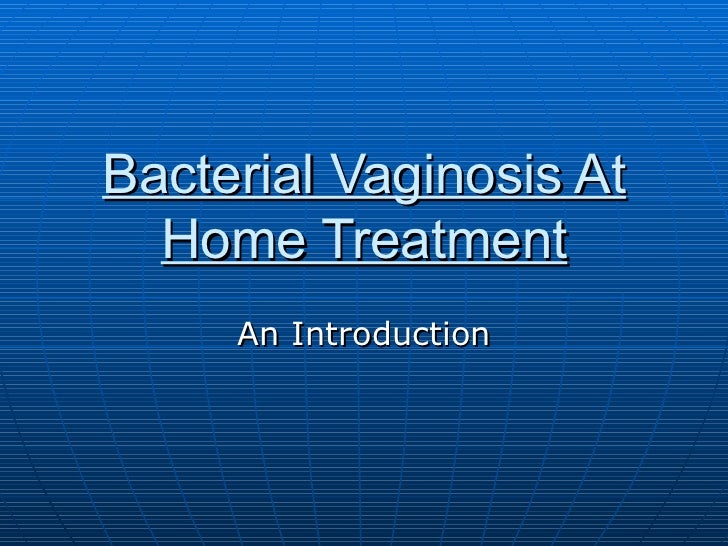 Bacterial Vaginosis At Home Treatment

An Introduction